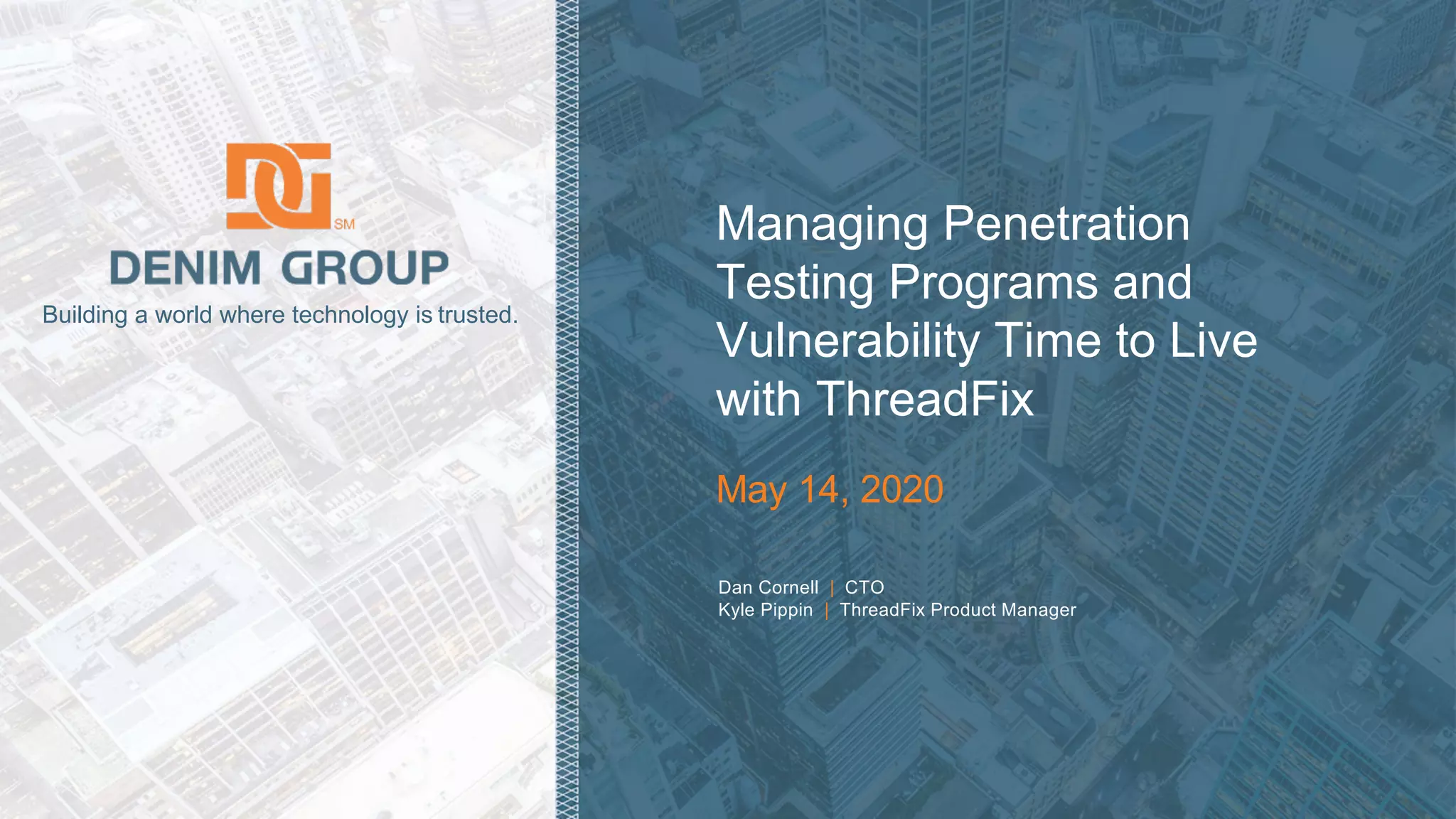 SM
DENIM GROUP
Building a world where technology is trusted.

Managing Penetration Testing Programs and Vulnerability Time to Live with ThreadFix

May 14, 2020

Dan Cornell | CTO
Kyle Pippin | ThreadFix Product Manager